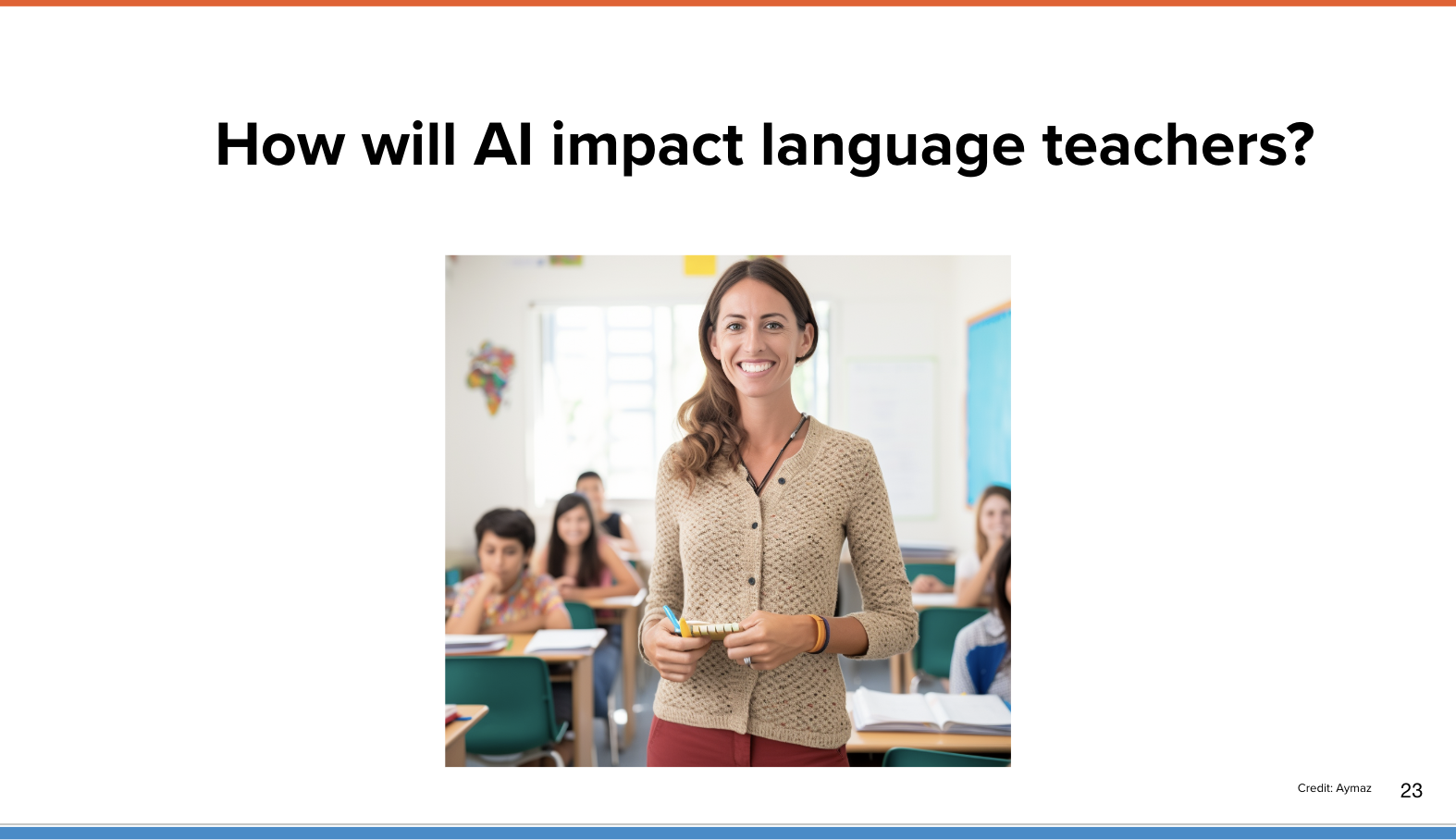 How will AI impact language teachers?

Credit: Aymaz

23